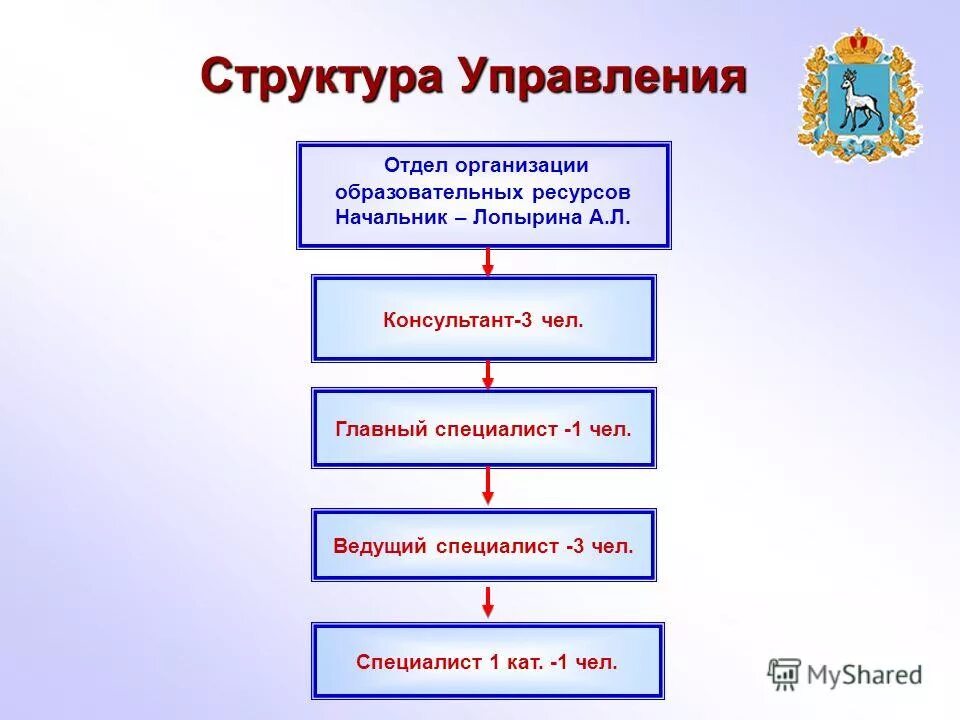 Структура Управления

Отдел организации образовательных ресурсов Начальник – Лопырина А.Л.

Консультант-3 чел.

Главный специалист -1 чел.

Ведущий специалист -3 чел.

Специалист 1 кат. -1 чел.

MyShared